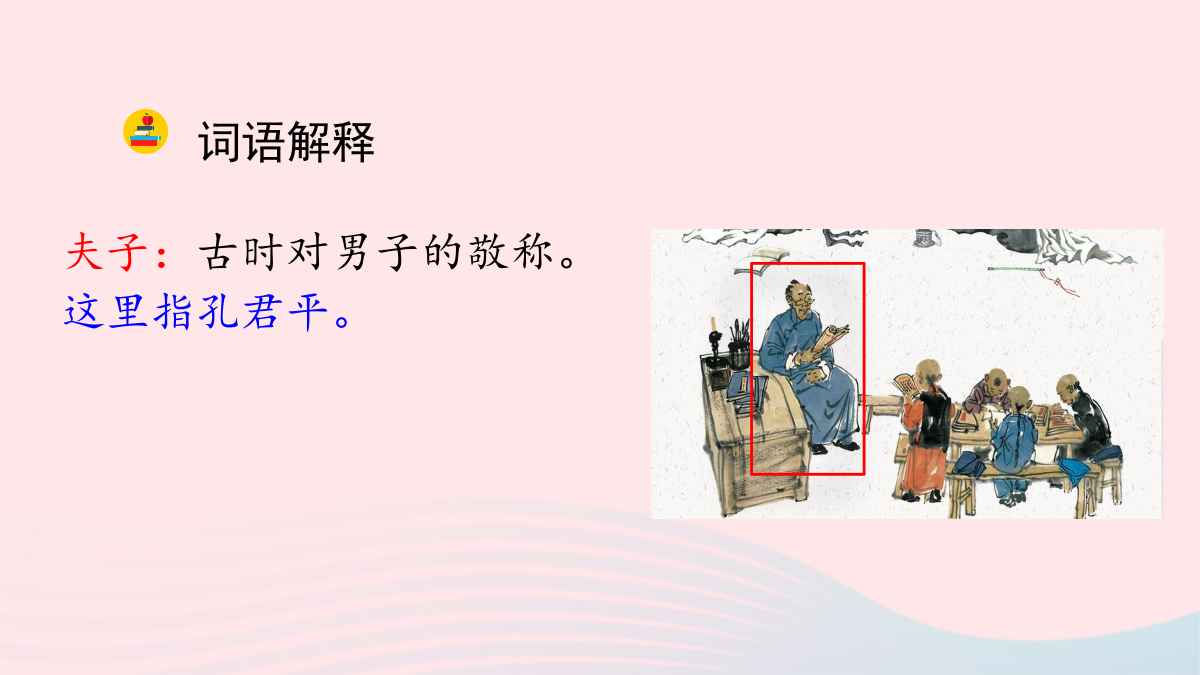 词语解释

夫子：古时对男子的敬称。这里指孔君平。